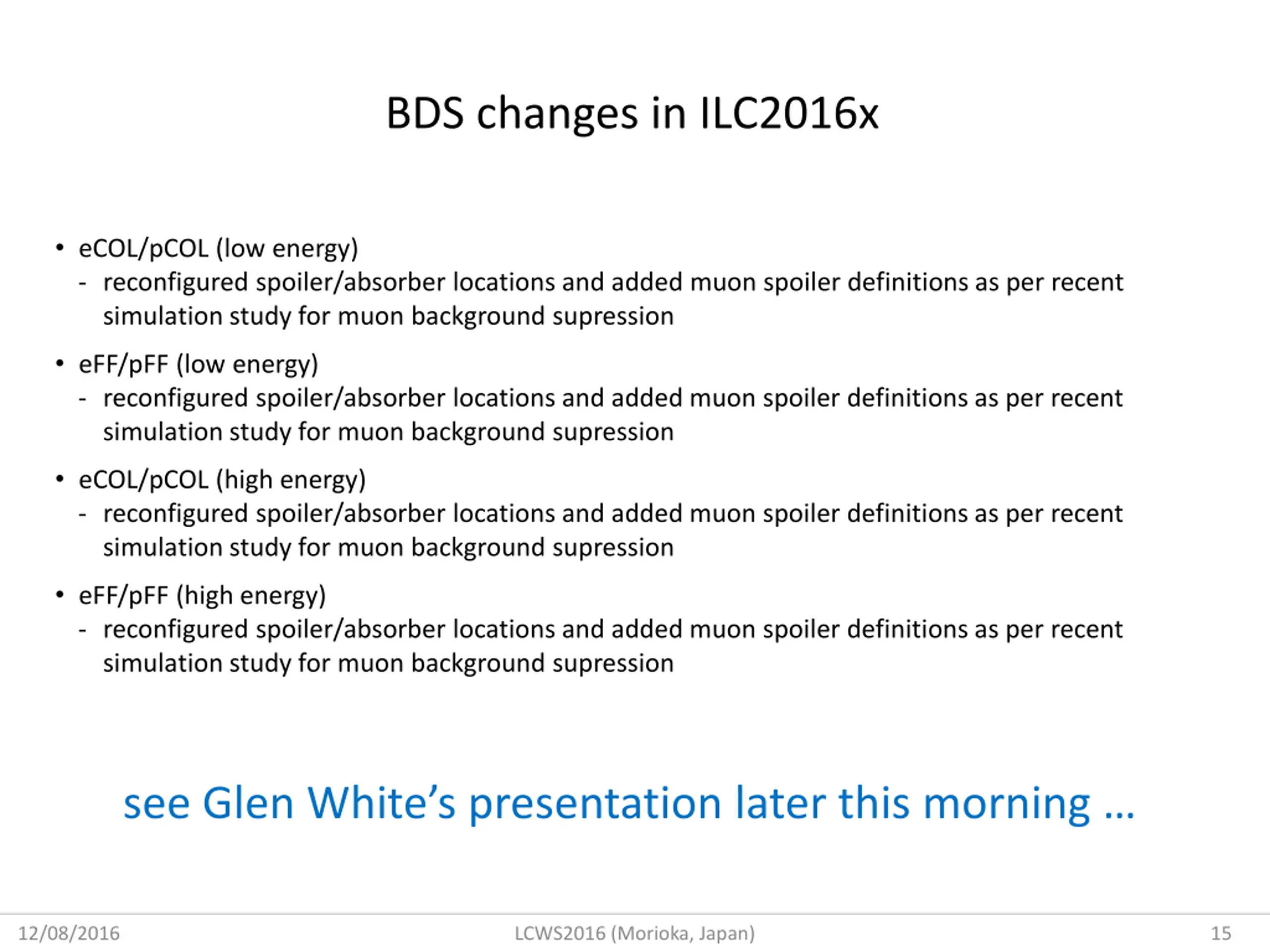 BDS changes in ILC2016x

• eCOL/pCOL (low energy)
  - reconfigured spoiler/absorber locations and added muon spoiler definitions as per recent simulation study for muon background supression

• eFF/pFF (low energy)
  - reconfigured spoiler/absorber locations and added muon spoiler definitions as per recent simulation study for muon background supression

• eCOL/pCOL (high energy)
  - reconfigured spoiler/absorber locations and added muon spoiler definitions as per recent simulation study for muon background supression

• eFF/pFF (high energy)
  - reconfigured spoiler/absorber locations and added muon spoiler definitions as per recent simulation study for muon background supression

see Glen White's presentation later this morning …

12/08/2016 LCWS2016 (Morioka, Japan) 15